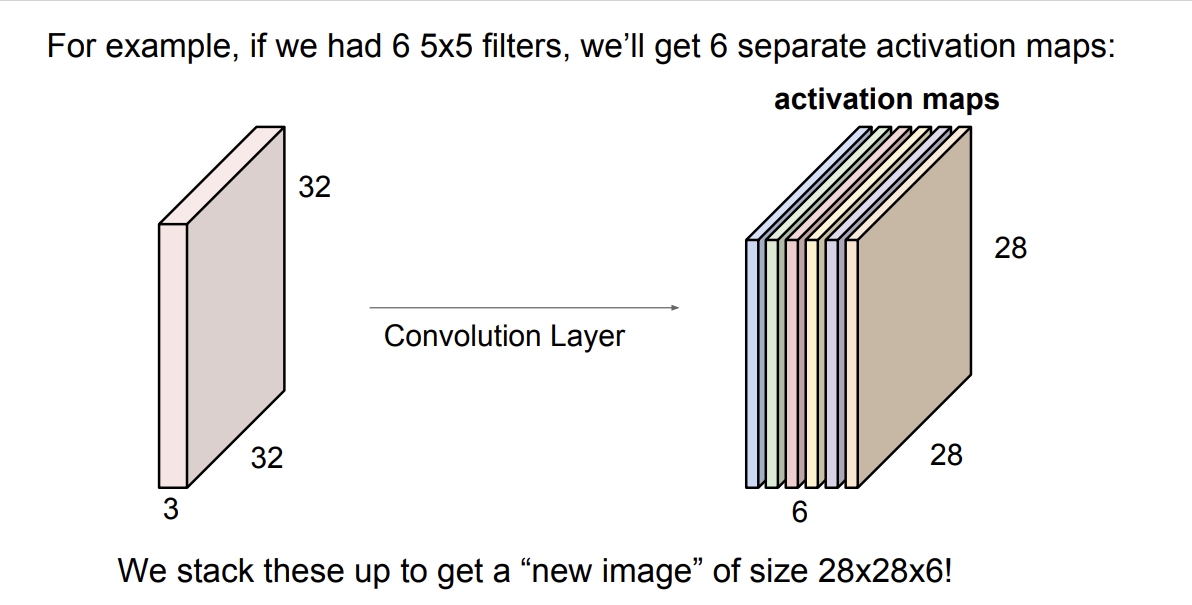 For example, if we had 6 5x5 filters, we'll get 6 separate activation maps:

activation maps

32

32

3

Convolution Layer

28

28

6

We stack these up to get a "new image" of size 28x28x6!